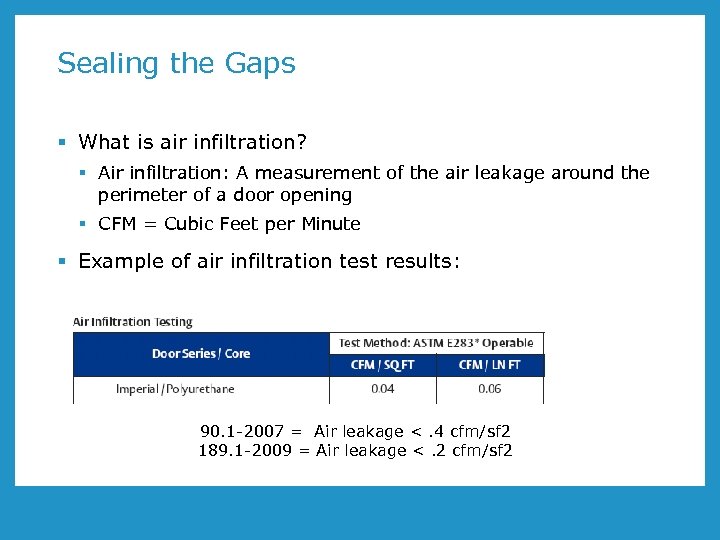 Sealing the Gaps

▪ What is air infiltration?

▪ Air infiltration: A measurement of the air leakage around the perimeter of a door opening

▪ CFM = Cubic Feet per Minute

▪ Example of air infiltration test results:

Air Infiltration Testing

| Door Series / Core | Test Method: ASTM E283* Operable | |
|---|---|---|
| | CFM / SQ FT | CFM / LN FT |
| Imperial / Polyurethane | 0.04 | 0.06 |

90.1-2007 = Air leakage < .4 cfm/sf2
189.1-2009 = Air leakage < .2 cfm/sf2